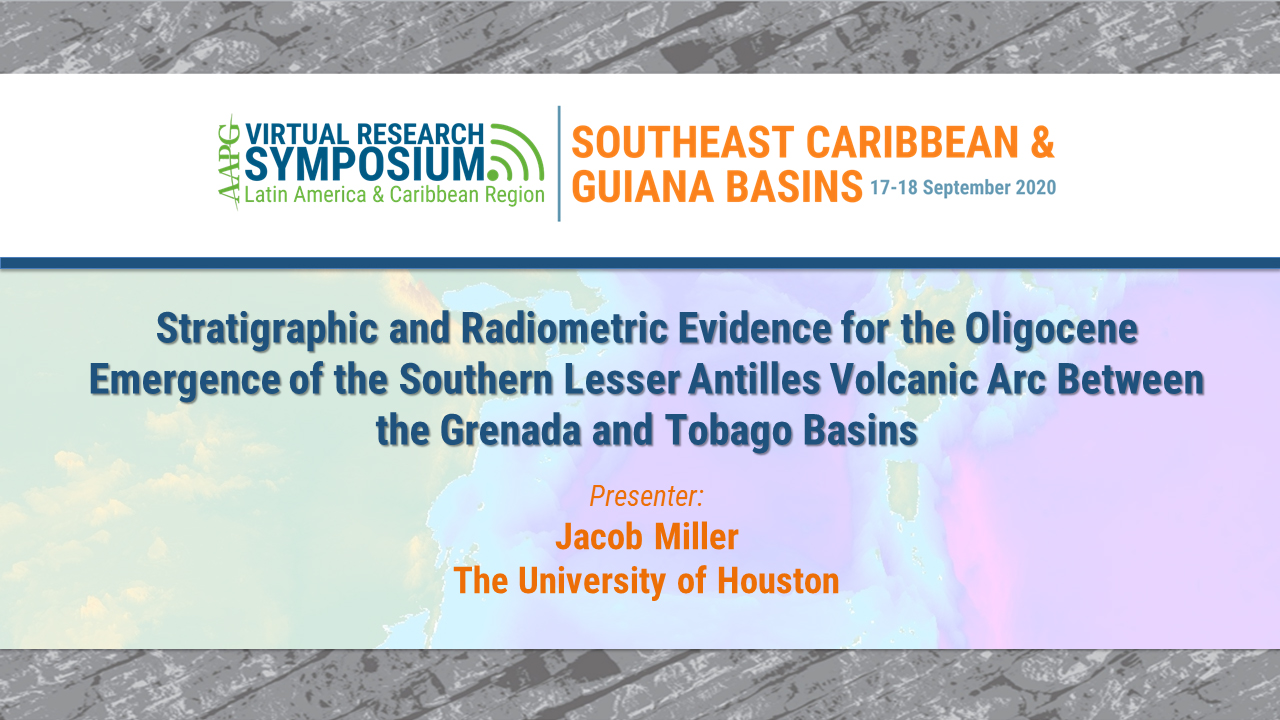 AAPG VIRTUAL RESEARCH SYMPOSIUM
Latin America & Caribbean Region

SOUTHEAST CARIBBEAN & GUIANA BASINS 17-18 September 2020

Stratigraphic and Radiometric Evidence for the Oligocene Emergence of the Southern Lesser Antilles Volcanic Arc Between the Grenada and Tobago Basins

Presenter:
Jacob Miller
The University of Houston